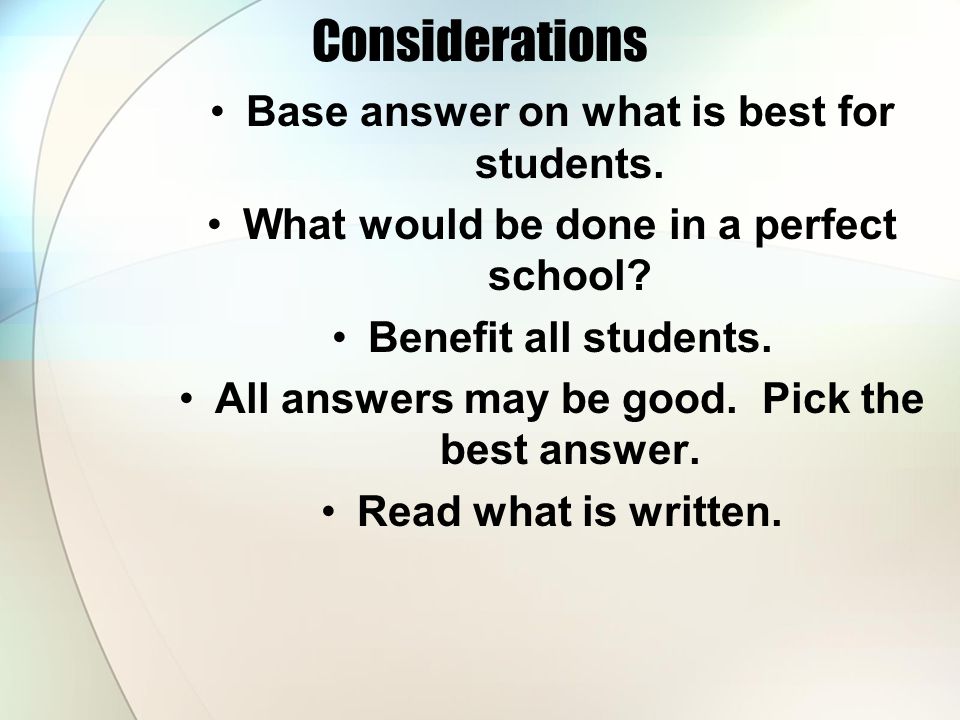 Considerations

• Base answer on what is best for students.
• What would be done in a perfect school?
• Benefit all students.
• All answers may be good. Pick the best answer.
• Read what is written.